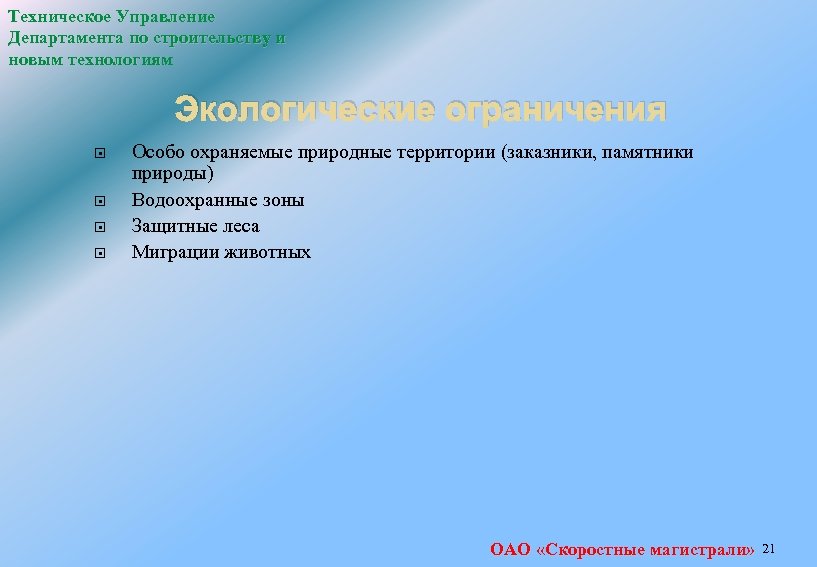 Техническое Управление Департамента по строительству и новым технологиям

Экологические ограничения

Особо охраняемые природные территории (заказники, памятники природы)

Водоохранные зоны

Защитные леса

Миграции животных

ОАО «Скоростные магистрали» 21